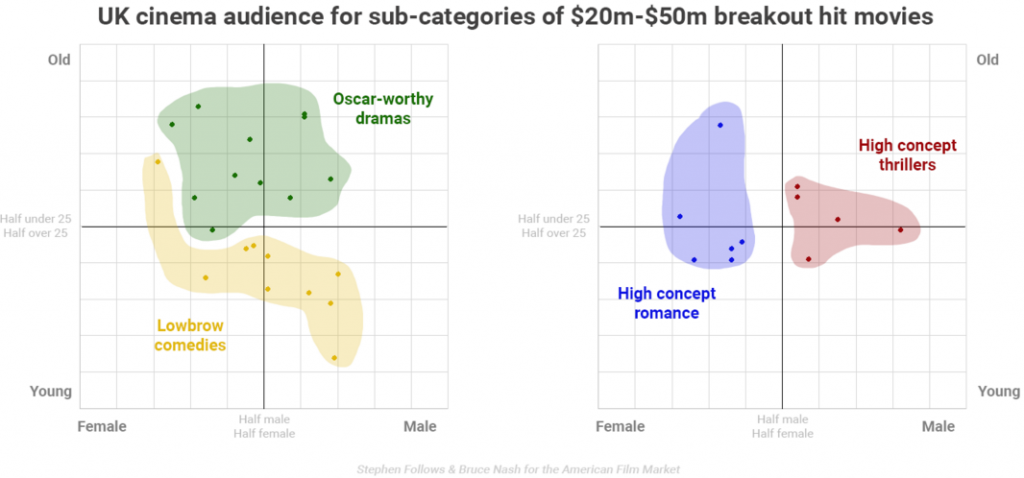 UK cinema audience for sub-categories of \$20m-\$50m breakout hit movies

Old

Oscar-worthy dramas

Half under 25
Half over 25

Lowbrow comedies

Young

Female

Half male
Half female

Male

Old

High concept thrillers

Half under 25
Half over 25

High concept romance

Young

Female

Half male
Half female

Male

Stephen Follows & Bruce Nash for the American Film Market